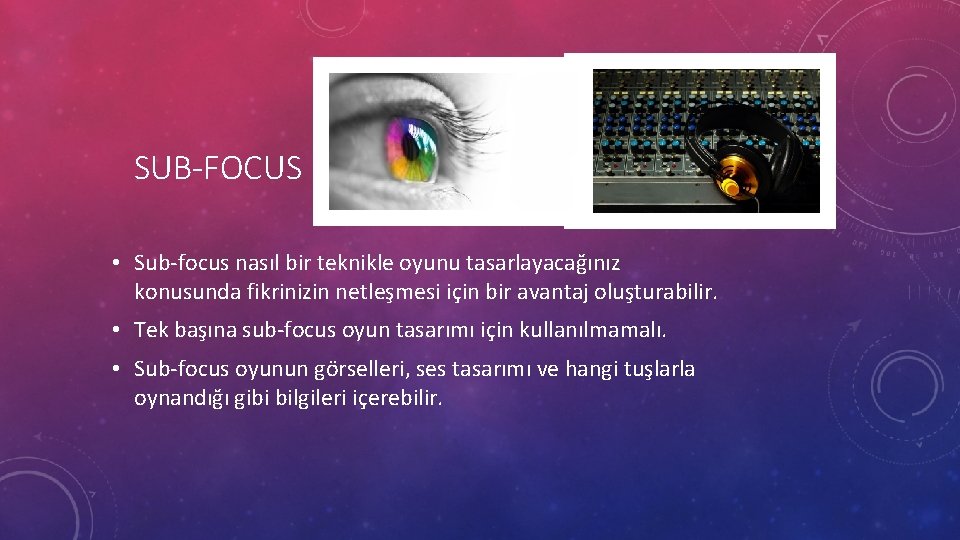 SUB-FOCUS

• Sub-focus nasıl bir teknikle oyunu tasarlayacağınız konusunda fikrinizin netleşmesi için bir avantaj oluşturabilir.

• Tek başına sub-focus oyun tasarımı için kullanılmamalı.

• Sub-focus oyunun görselleri, ses tasarımı ve hangi tuşlarla oynandığı gibi bilgileri içerebilir.